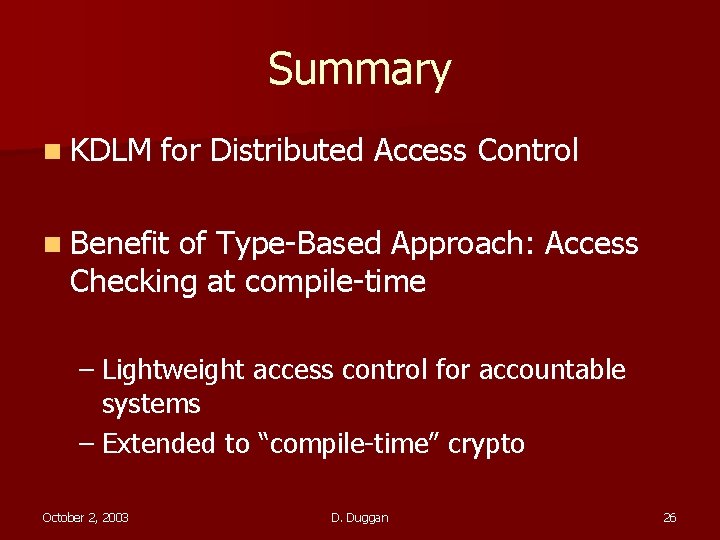 Summary

KDLM for Distributed Access Control

Benefit of Type-Based Approach: Access Checking at compile-time

– Lightweight access control for accountable systems
– Extended to “compile-time” crypto

October 2, 2003

D. Duggan

26